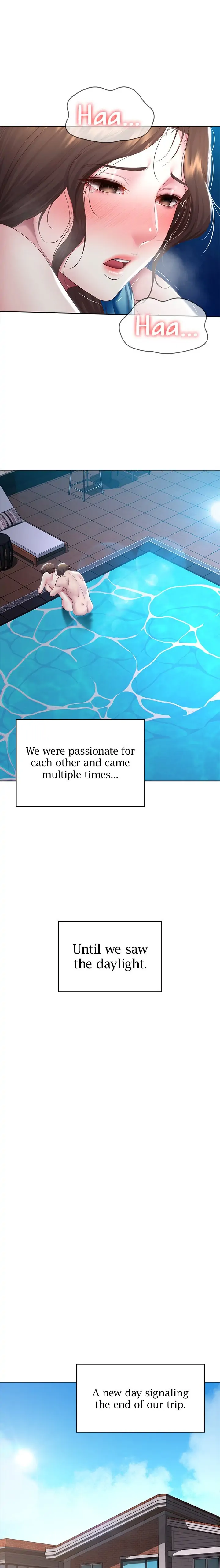 Haa...

Haa...

We were passionate for each other and came multiple times...

Until we saw the daylight.

A new day signaling the end of our trip.